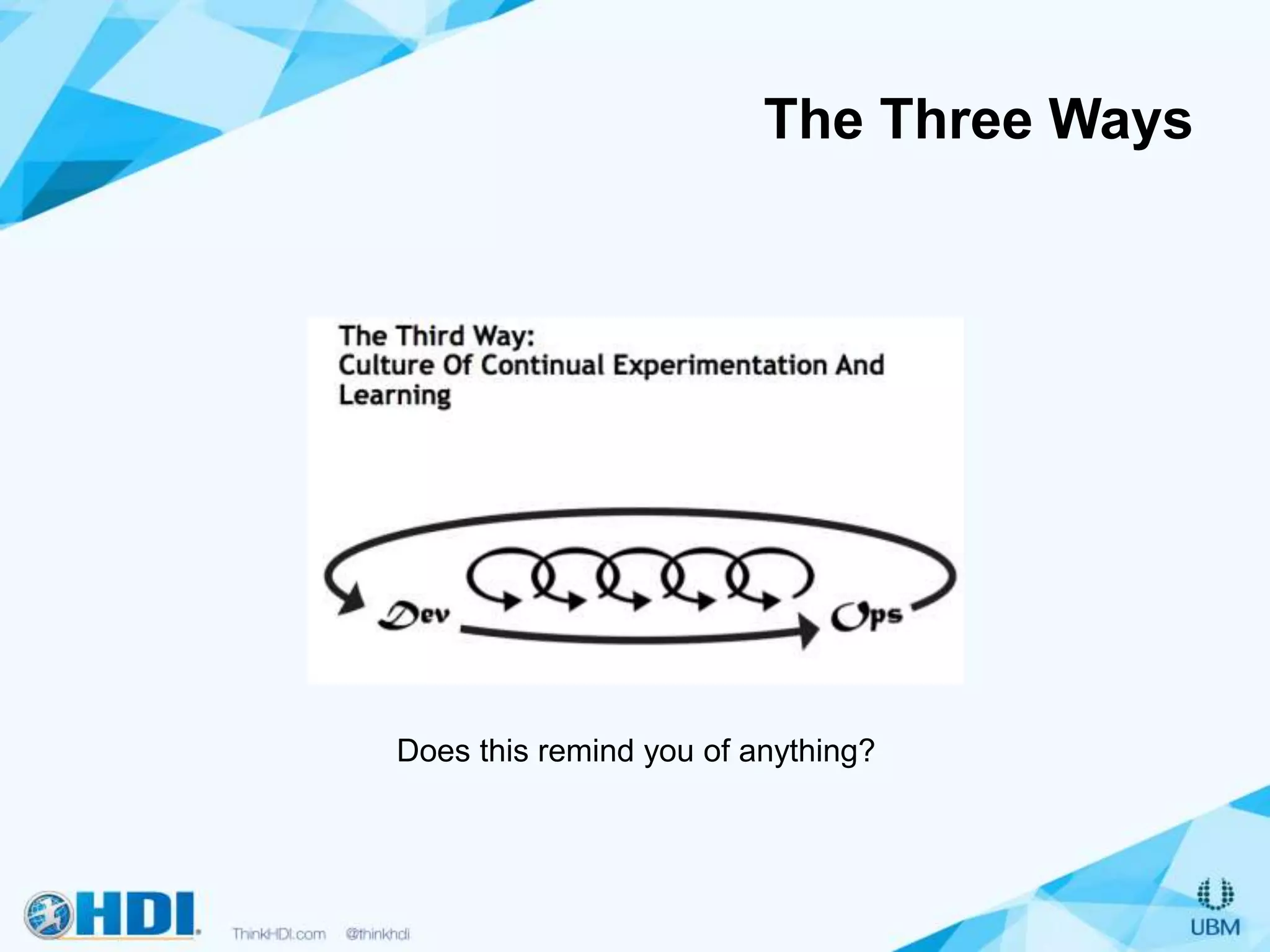 The Three Ways

The Third Way:
Culture Of Continual Experimentation And Learning

Dev

Ops

Does this remind you of anything?

HDI

ThinkHDI.com @thinkhdi

UBM